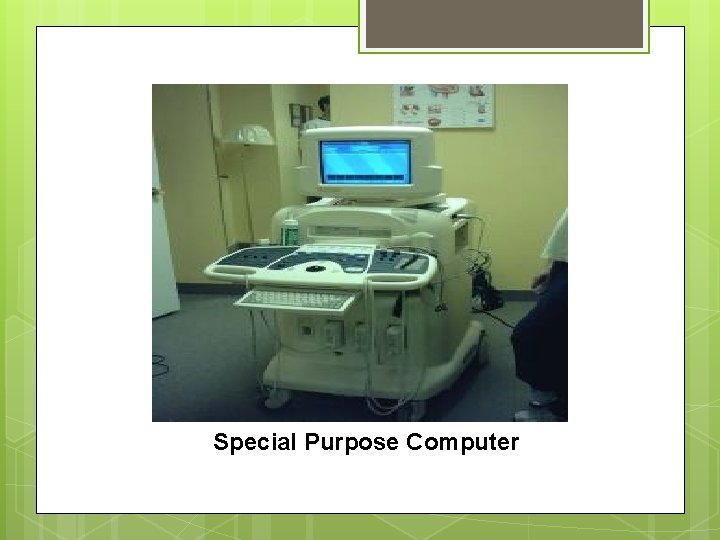 Special Purpose Computer